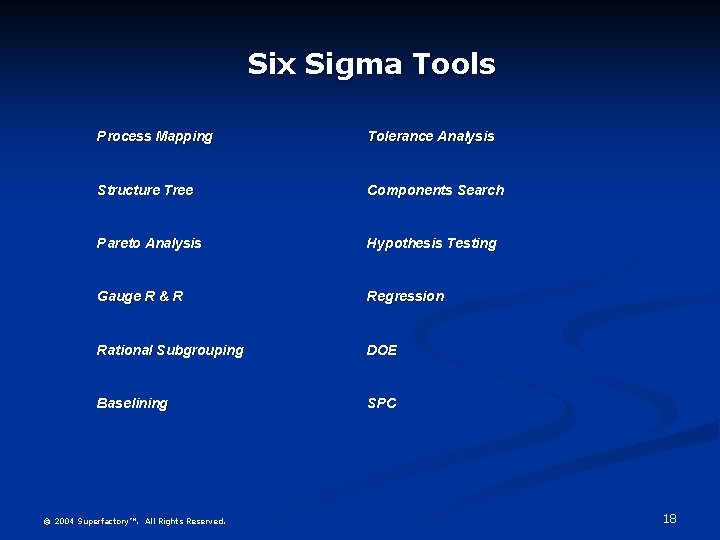 Six Sigma Tools

Process Mapping

Structure Tree

Pareto Analysis

Gauge R & R

Rational Subgrouping

Baselining

Tolerance Analysis

Components Search

Hypothesis Testing

Regression

DOE

SPC

© 2004 Superfactory™. All Rights Reserved.

18